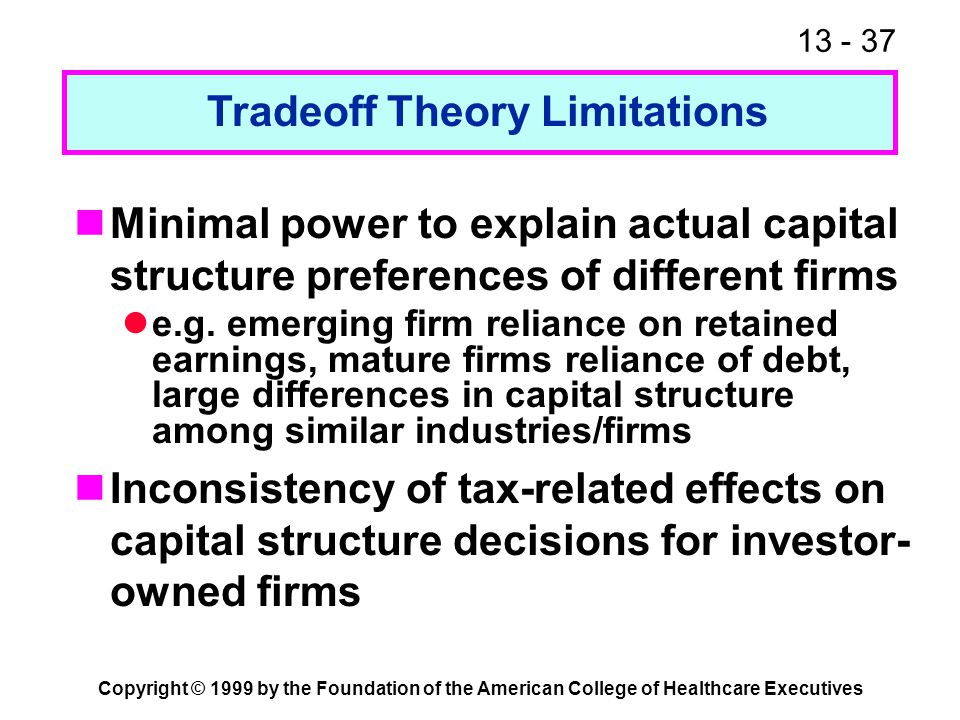 13 - 37

Tradeoff Theory Limitations

Minimal power to explain actual capital structure preferences of different firms

e.g. emerging firm reliance on retained earnings, mature firms reliance of debt, large differences in capital structure among similar industries/firms

Inconsistency of tax-related effects on capital structure decisions for investor-owned firms

Copyright © 1999 by the Foundation of the American College of Healthcare Executives